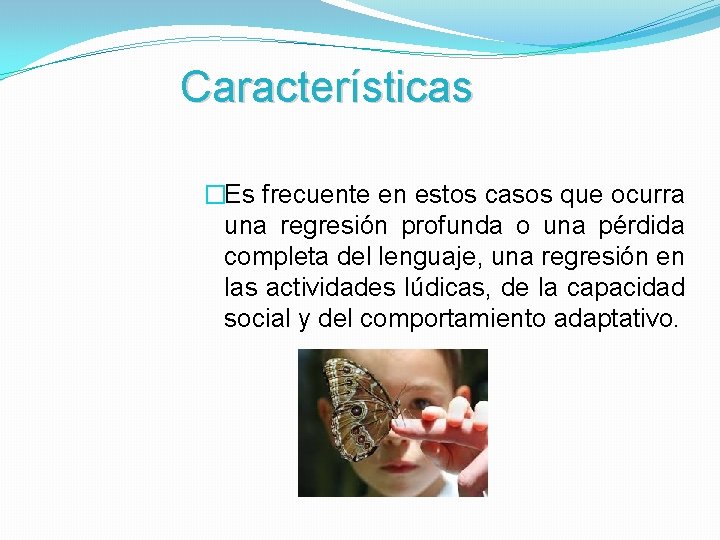 Características

Es frecuente en estos casos que ocurra una regresión profunda o una pérdida completa del lenguaje, una regresión en las actividades lúdicas, de la capacidad social y del comportamiento adaptativo.